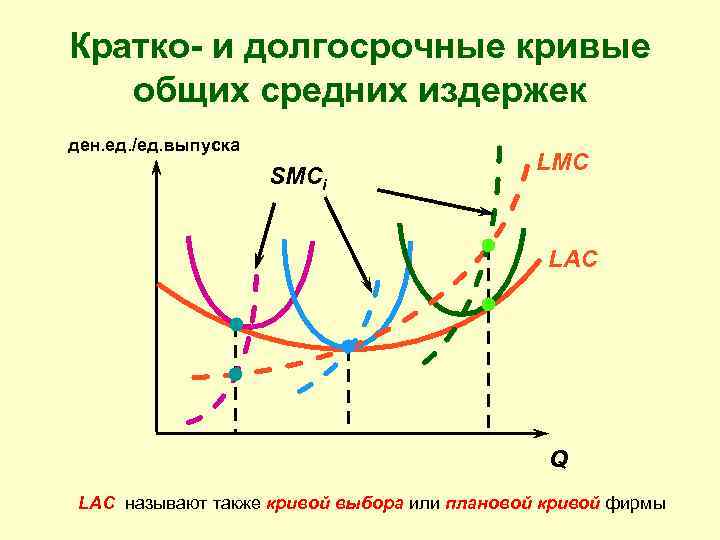 Кратко- и долгосрочные кривые общих средних издержек

ден.ед./ед.выпуска

$SMC_i$

LMC

LAC

Q

LAC называют также кривой выбора или плановой кривой фирмы